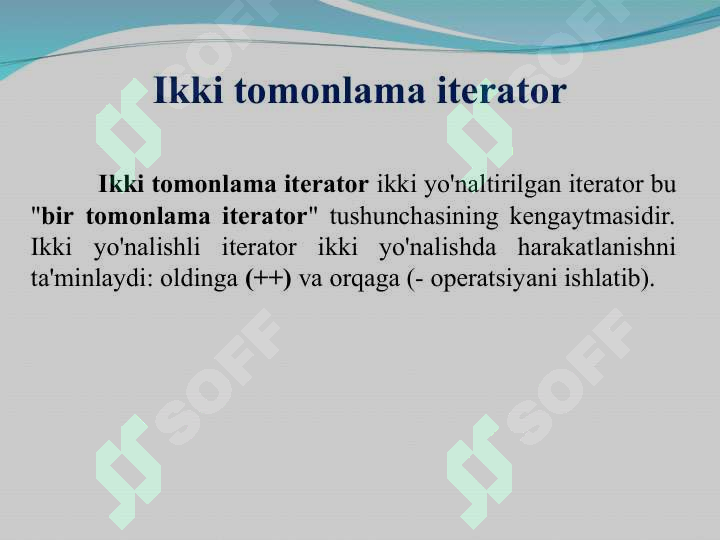 Ikki tomonlama iterator

Ikki tomonlama iterator ikki yo'naltirilgan iterator bu "bir tomonlama iterator" tushunchasining kengaytmasidir. Ikki yo'nalishli iterator ikki yo'nalishda harakatlanishni ta'minlaydi: oldinga (++) va orqaga (- operatsiyani ishlatib).

SOFF SOFF SOFF SOFF